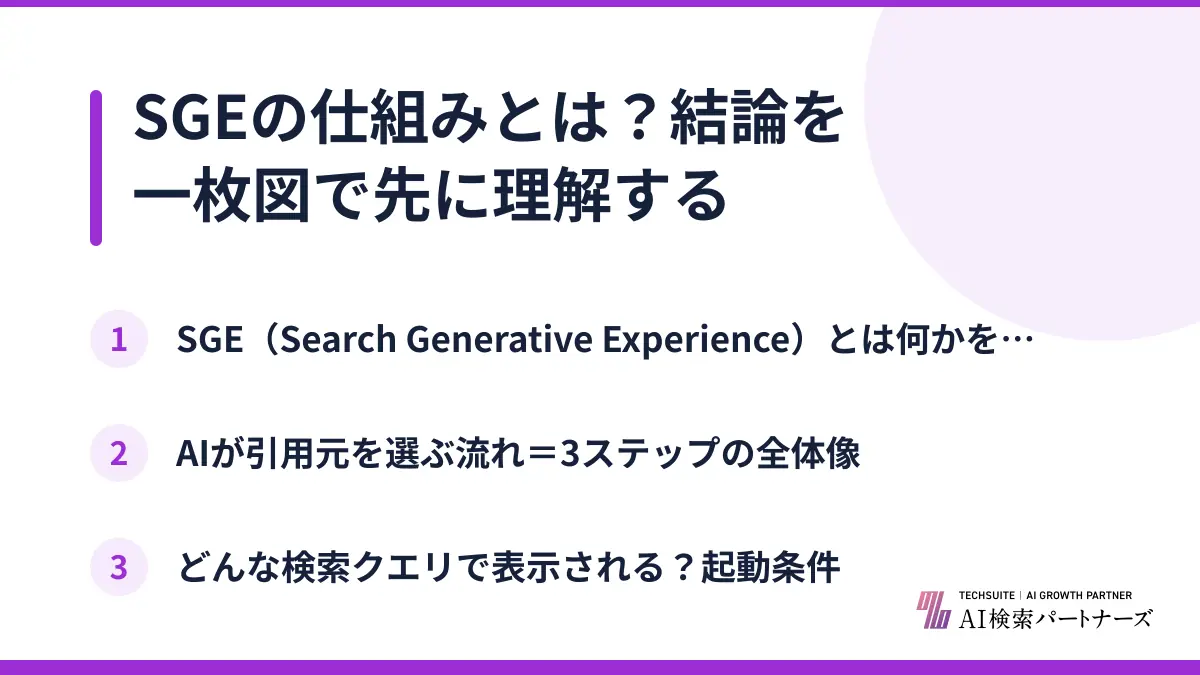 SGEの仕組みとは？結論を一枚図で先に理解する

1 SGE（Search Generative Experience）とは何かを…

2 AIが引用元を選ぶ流れ＝3ステップの全体像

3 どんな検索クエリで表示される？起動条件

TECHSUITE | AI GROWTH PARTNER
AI検索パートナーズ